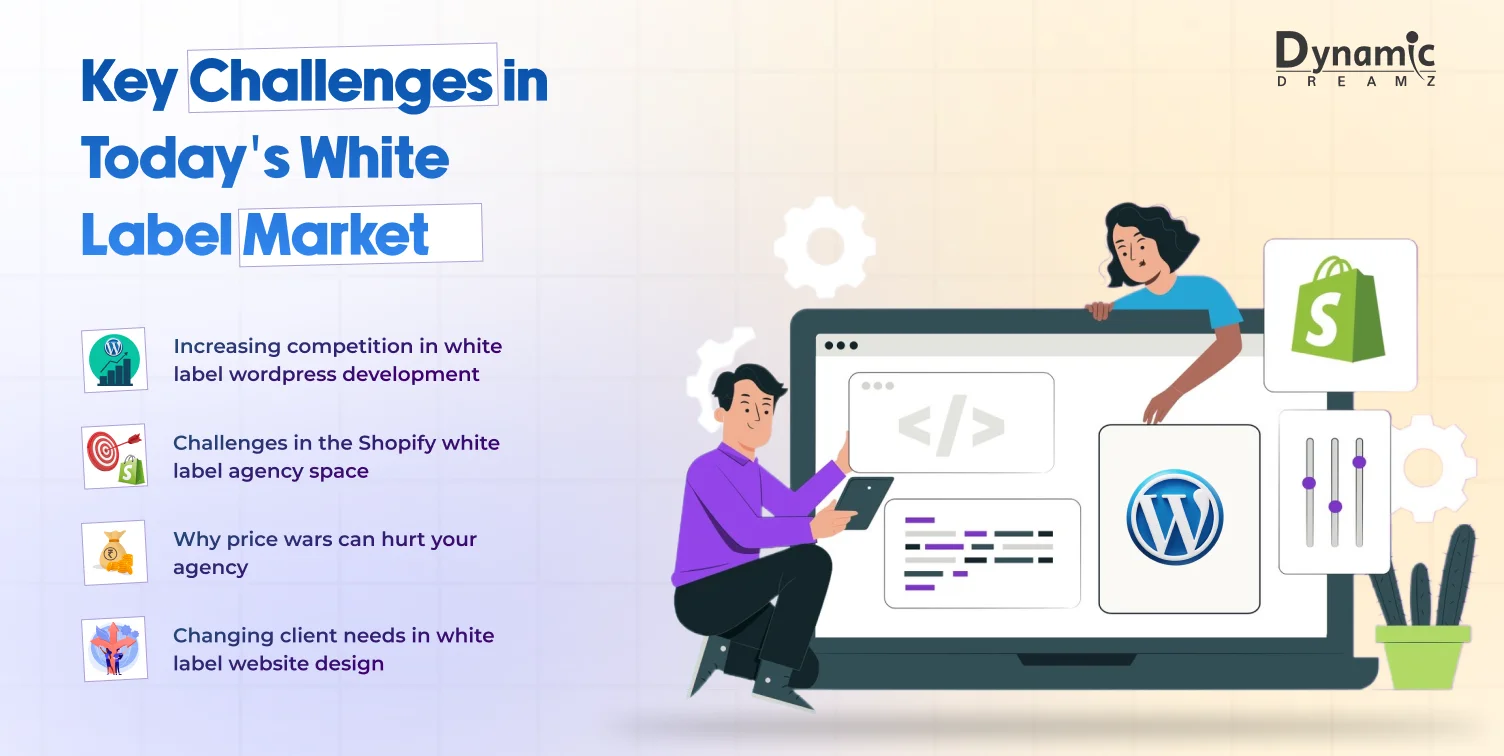 Key Challenges in Today's White Label Market

Dynamic DREAMZ

Increasing competition in white label wordpress development

Challenges in the Shopify white label agency space

Why price wars can hurt your agency

Changing client needs in white label website design

</>